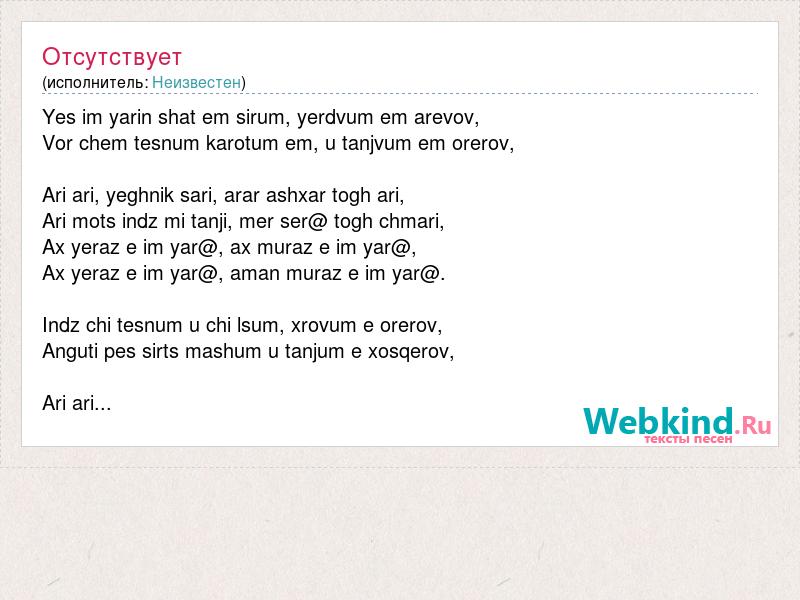 Отсутствует
(исполнитель: Неизвестен)

Yes im yarin shat em sirum, yerdvum em arevov,
Vor chem tesnum karotum em, u tanjvum em orerov,

Ari ari, yeghnik sari, arar ashxar togh ari,
Ari mots indz mi tanji, mer ser@ togh chmari,
Ax yeraz e im yar@, ax muraz e im yar@,
Ax yeraz e im yar@, aman muraz e im yar@.

Indz chi tesnum u chi lsum, xrovum e orerov,
Anguti pes sirts mashum u tanjum e xosqerov,

Ari ari...

Webkind.Ru
тексты песен